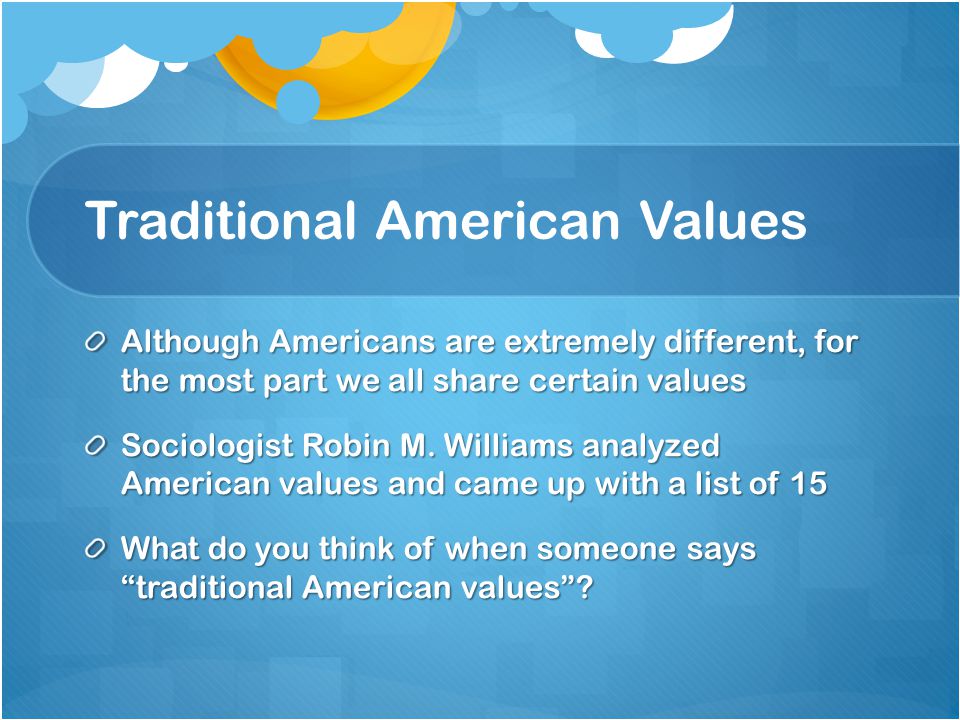 Traditional American Values

Although Americans are extremely different, for the most part we all share certain values

Sociologist Robin M. Williams analyzed American values and came up with a list of 15

What do you think of when someone says “traditional American values”?